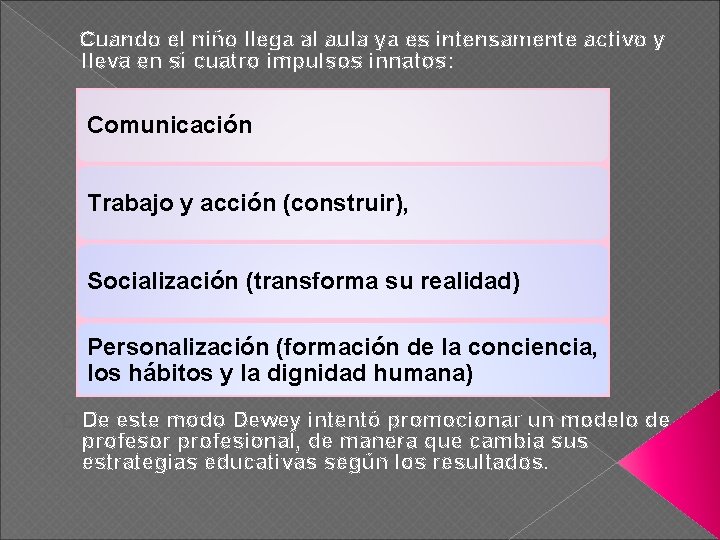 Cuando el niño llega al aula ya es intensamente activo y lleva en si cuatro impulsos innatos:

Comunicación

Trabajo y acción (construir),

Socialización (transforma su realidad)

Personalización (formación de la conciencia, los hábitos y la dignidad humana)

De este modo Dewey intentó promocionar un modelo de profesor profesional, de manera que cambia sus estrategias educativas según los resultados.